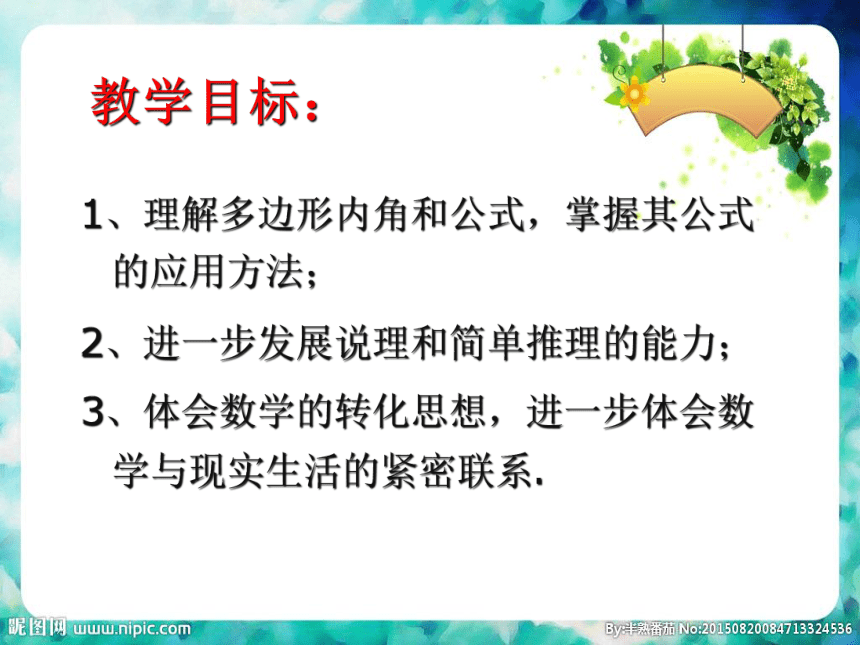 教学目标：

1、理解多边形内角和公式，掌握其公式的应用方法；

2、进一步发展说理和简单推理的能力；

3、体会数学的转化思想，进一步体会数学与现实生活的紧密联系.

昵图网 www.nipic.com

By:半熟番茄 No:20150820084713324536